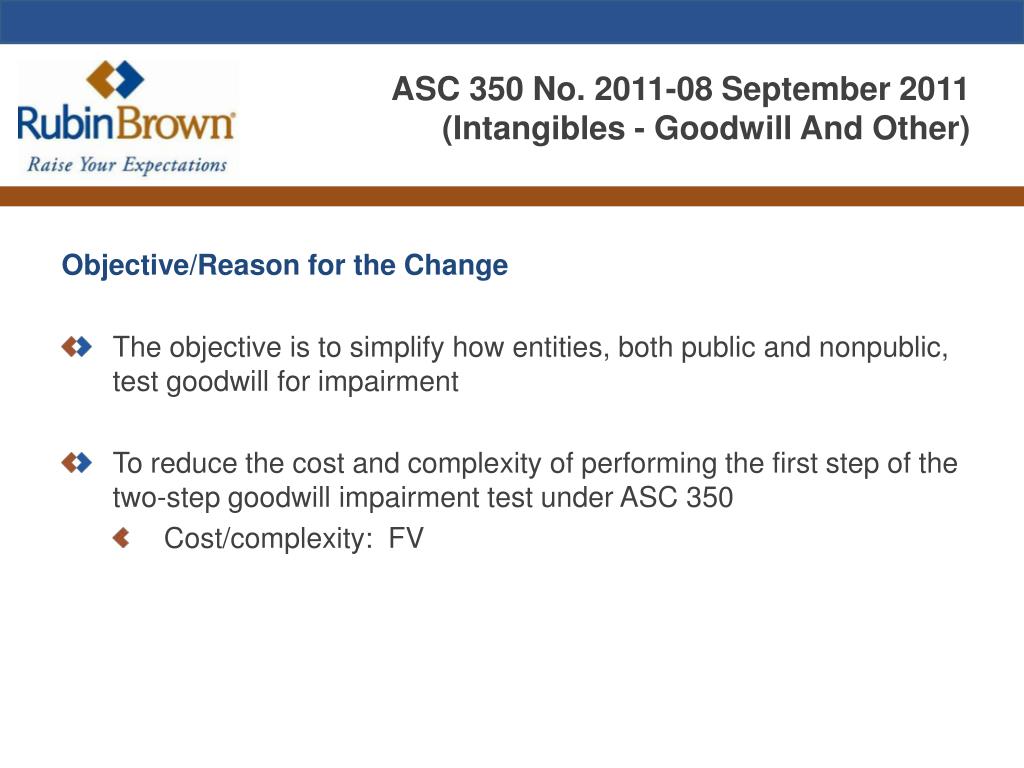 RubinBrown
Raise Your Expectations

ASC 350 No. 2011-08 September 2011
(Intangibles - Goodwill And Other)

Objective/Reason for the Change

The objective is to simplify how entities, both public and nonpublic, test goodwill for impairment

To reduce the cost and complexity of performing the first step of the two-step goodwill impairment test under ASC 350

Cost/complexity: FV